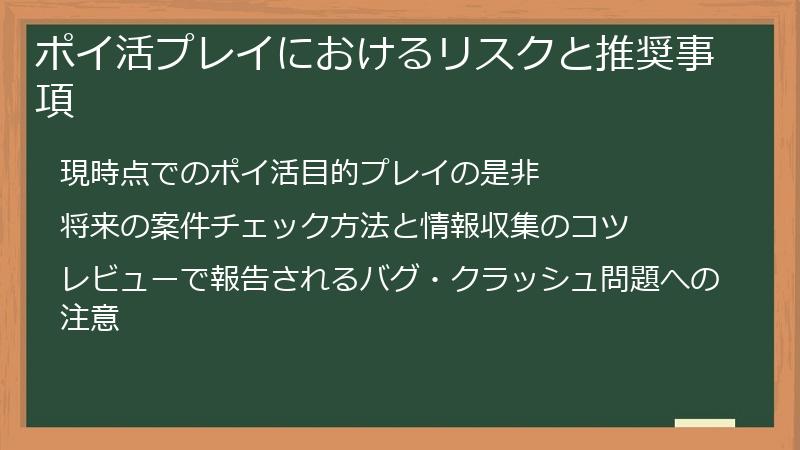 ポイ活プレイにおけるリスクと推奨事項

現時点でのポイ活目的プレイの是非

将来の案件チェック方法と情報収集のコツ

レビューで報告されるバグ・クラッシュ問題への注意